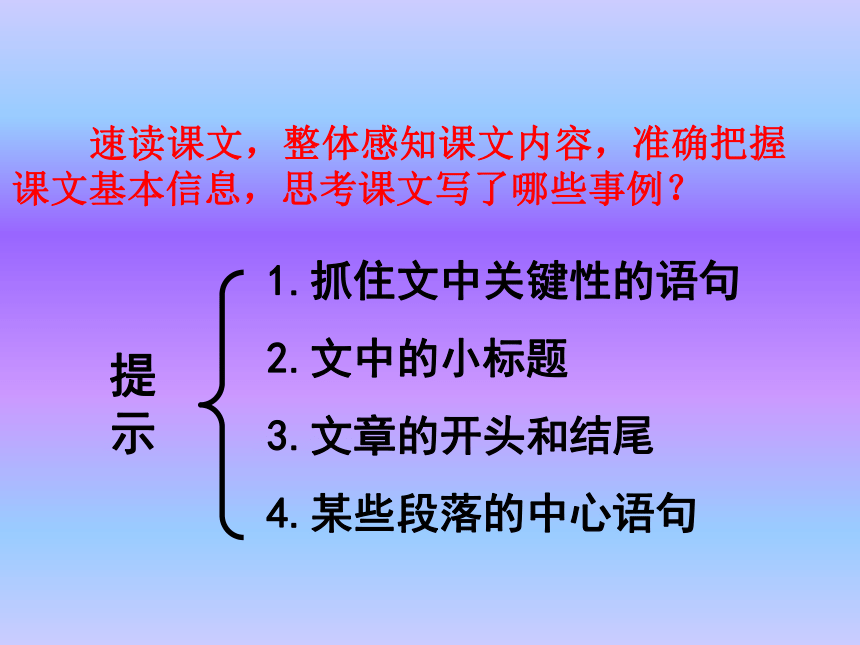 速读课文，整体感知课文内容，准确把握课文基本信息，思考课文写了哪些事例？

提示

1. 抓住文中关键性的语句
2. 文中的小标题
3. 文章的开头和结尾
4. 某些段落的中心语句